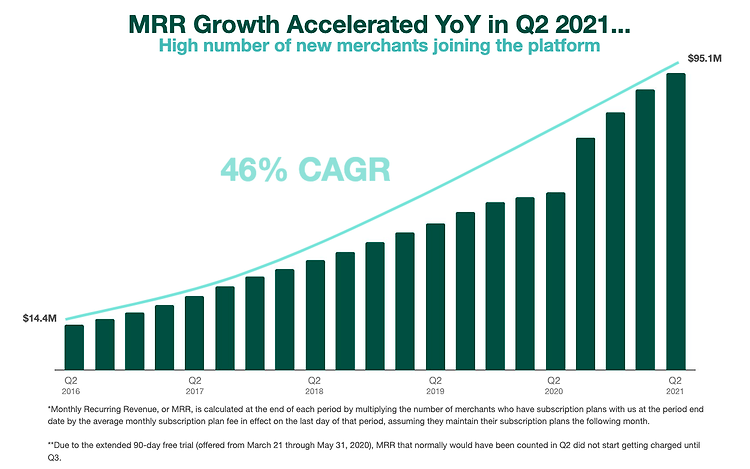 MRR Growth Accelerated YoY in Q2 2021...

High number of new merchants joining the platform

$95.1M

46% CAGR

$14.4M

Q2 2016

Q2 2017

Q2 2018

Q2 2019

Q2 2020

Q2 2021

*Monthly Recurring Revenue, or MRR, is calculated at the end of each period by multiplying the number of merchants who have subscription plans with us at the period end date by the average monthly subscription plan fee in effect on the last day of that period, assuming they maintain their subscription plans the following month.

**Due to the extended 90-day free trial (offered from March 21 through May 31, 2020), MRR that normally would have been counted in Q2 did not start getting charged until Q3.